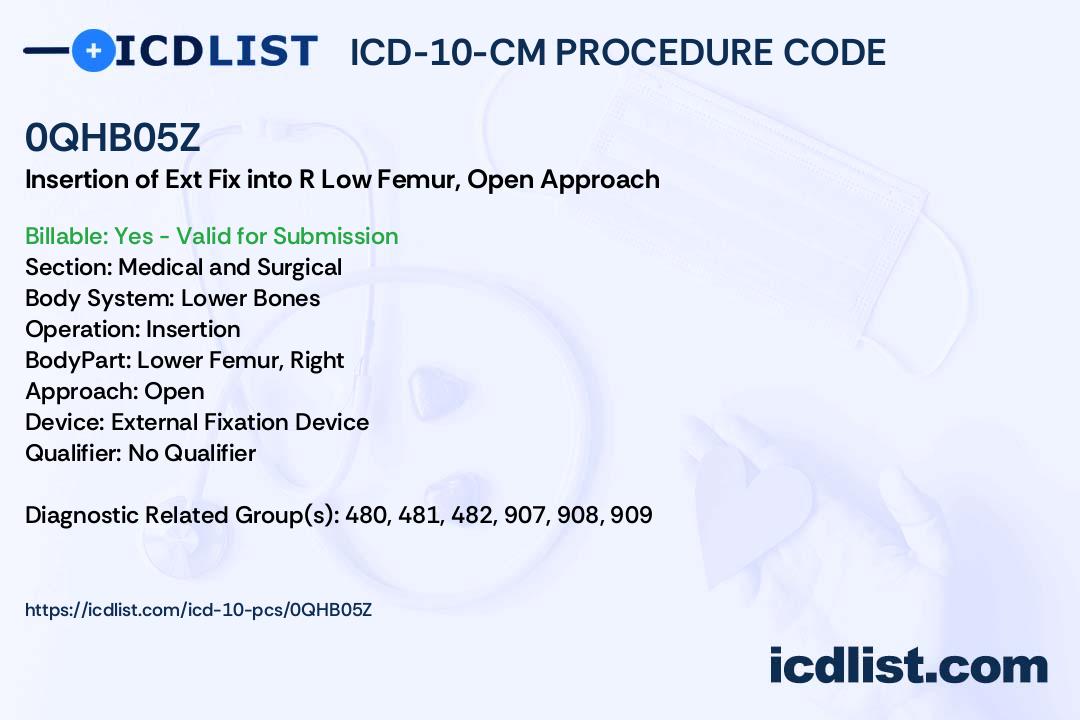 ICDLIST ICD-10-CM PROCEDURE CODE

0QHB05Z

Insertion of Ext Fix into R Low Femur, Open Approach

Billable: Yes - Valid for Submission
Section: Medical and Surgical
Body System: Lower Bones
Operation: Insertion
BodyPart: Lower Femur, Right
Approach: Open
Device: External Fixation Device
Qualifier: No Qualifier

Diagnostic Related Group(s): 480, 481, 482, 907, 908, 909

https://icdlist.com/icd-10-pcs/0QHB05Z

icdlist.com